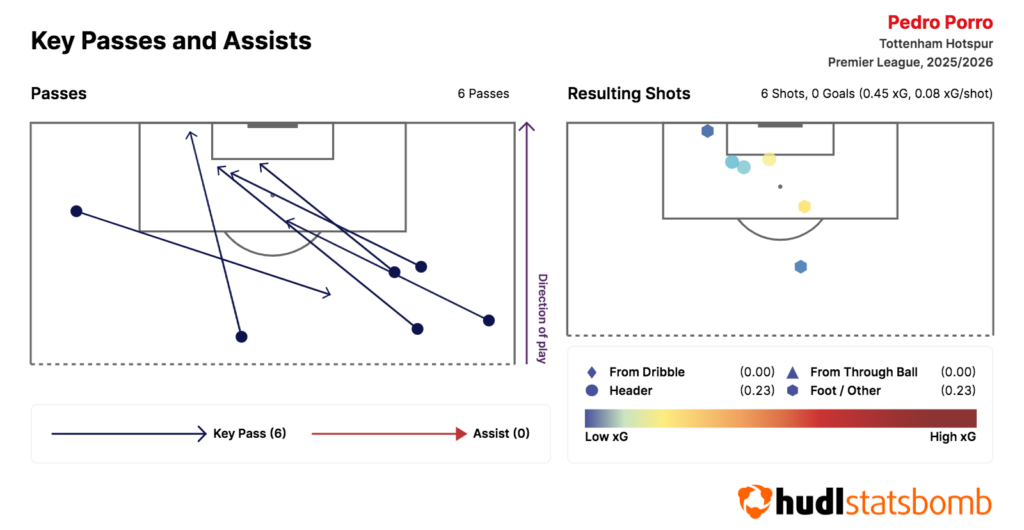 Key Passes and Assists

Pedro Porro
Tottenham Hotspur
Premier League, 2025/2026

Passes
6 Passes

Direction of play

Key Pass (6)
Assist (0)

Resulting Shots
6 Shots, 0 Goals (0.45 xG, 0.08 xG/shot)

From Dribble (0.00)
From Through Ball (0.00)
Header (0.23)
Foot / Other (0.23)

Low xG
High xG

hudl statsbomb